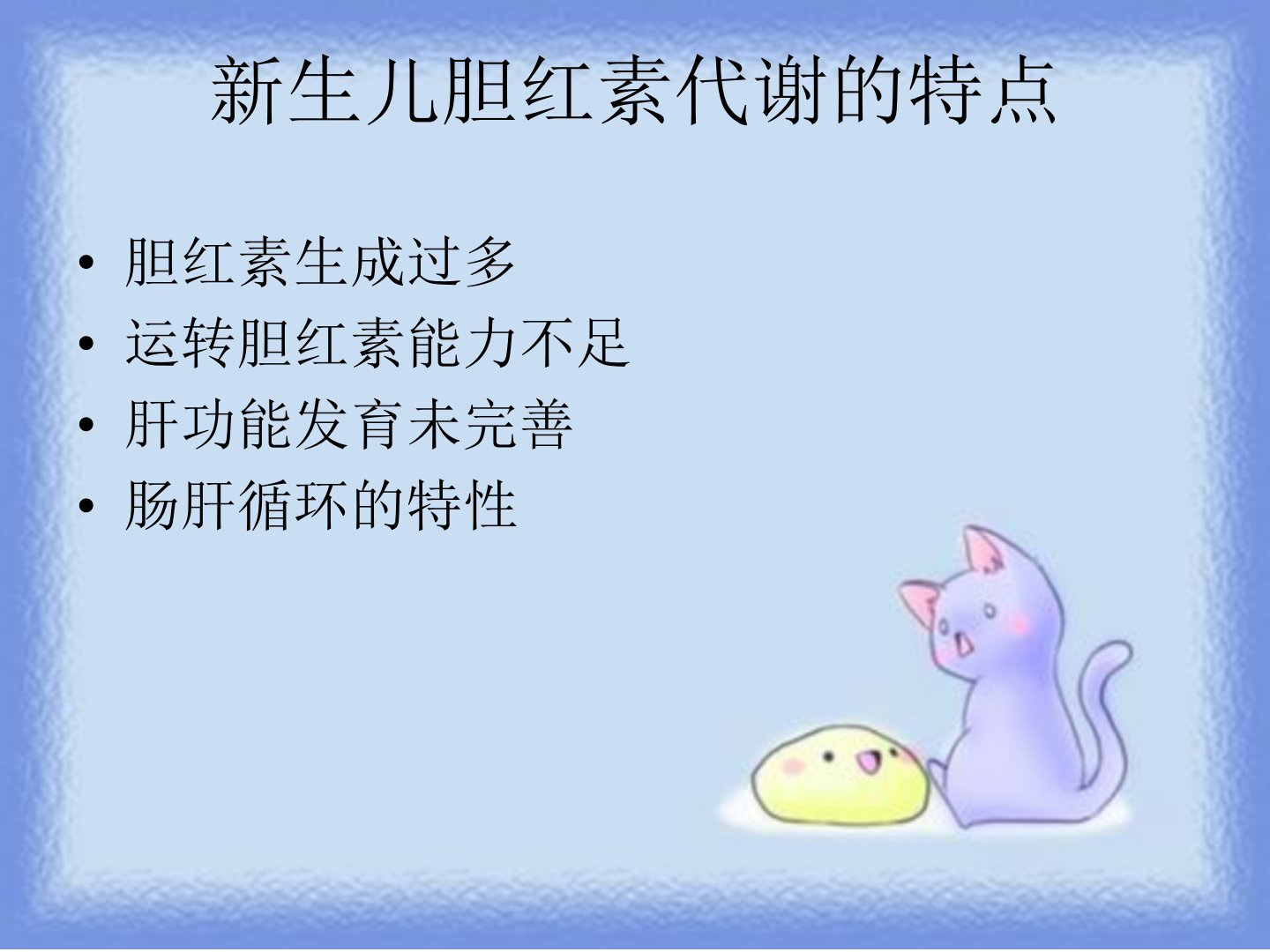 新生儿胆红素代谢的特点

• 胆红素生成过多
• 运转胆红素能力不足
• 肝功能发育未完善
• 肠肝循环的特性